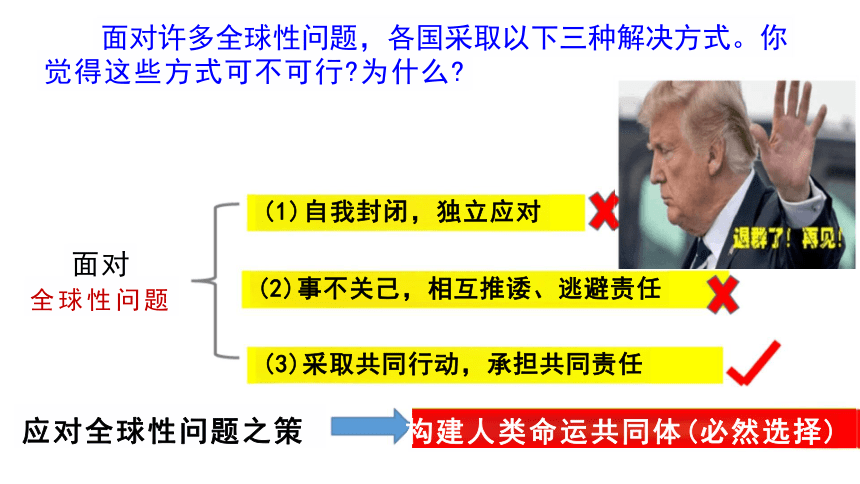 面对许多全球性问题，各国采取以下三种解决方式。你觉得这些方式可不可行?为什么?

退群了！再见！

面对
全球性问题

(1)自我封闭，独立应对

(2)事不关己，相互推诿、逃避责任

(3)采取共同行动，承担共同责任

应对全球性问题之策

构建人类命运共同体(必然选择)